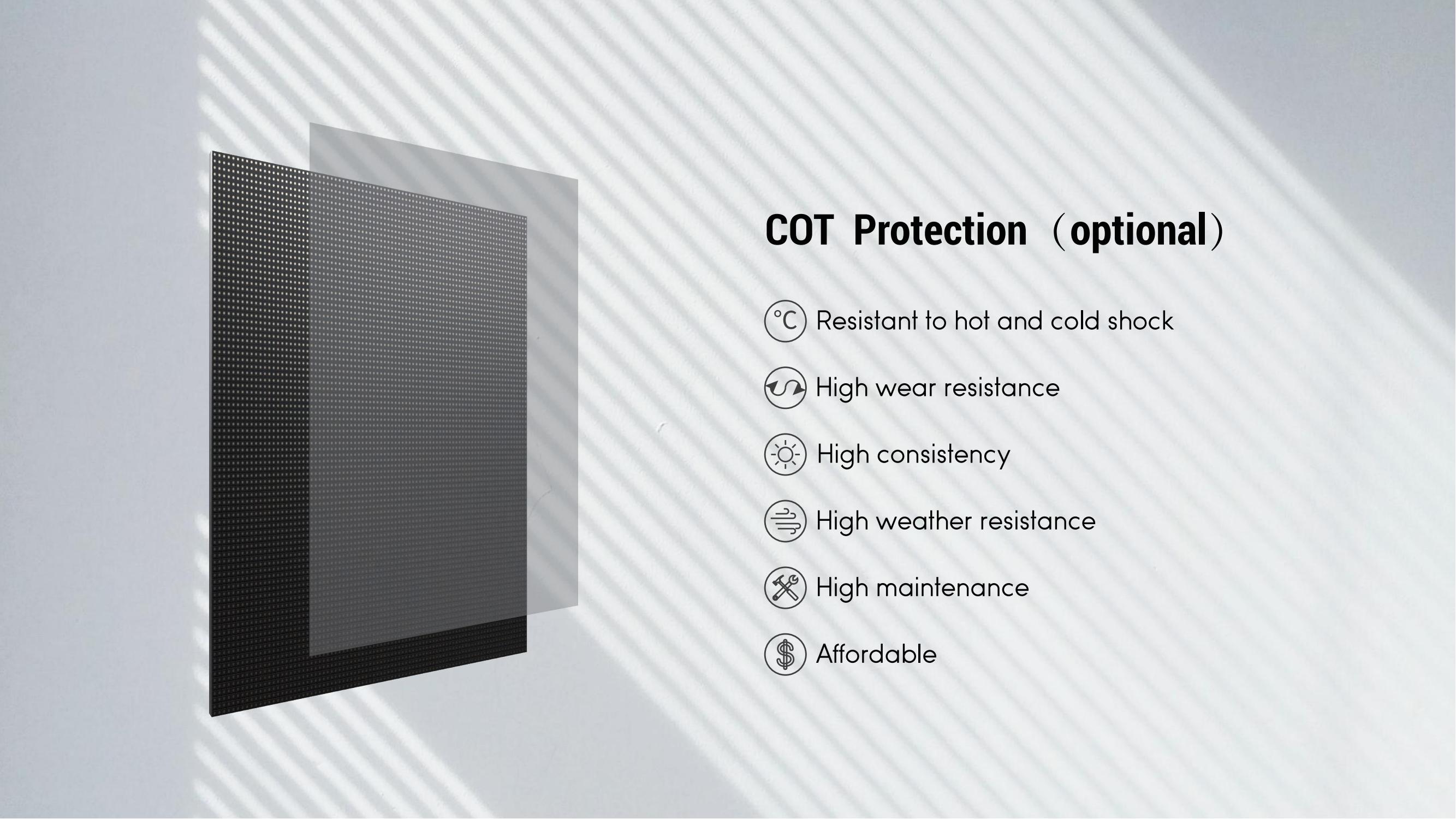 COT Protection（optional）

°C Resistant to hot and cold shock

High wear resistance

High consistency

High weather resistance

High maintenance

Affordable